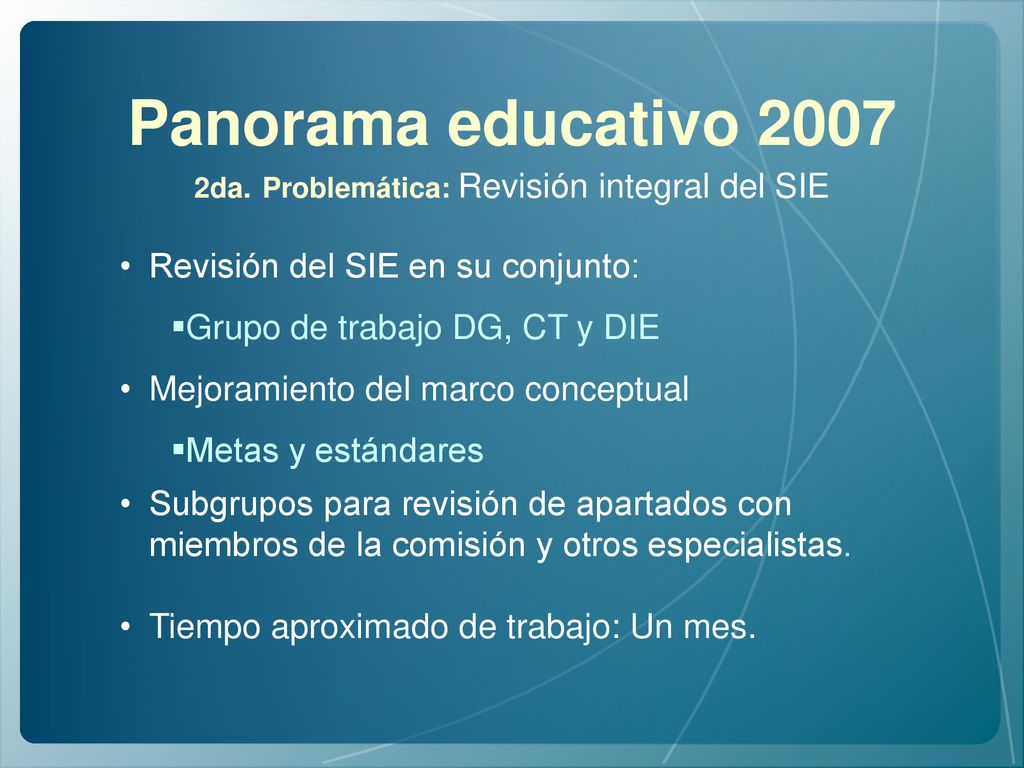 Panorama educativo 2007

2da. Problemática: Revisión integral del SIE

• Revisión del SIE en su conjunto:

▪Grupo de trabajo DG, CT y DIE

• Mejoramiento del marco conceptual

▪Metas y estándares

• Subgrupos para revisión de apartados con miembros de la comisión y otros especialistas.

• Tiempo aproximado de trabajo: Un mes.